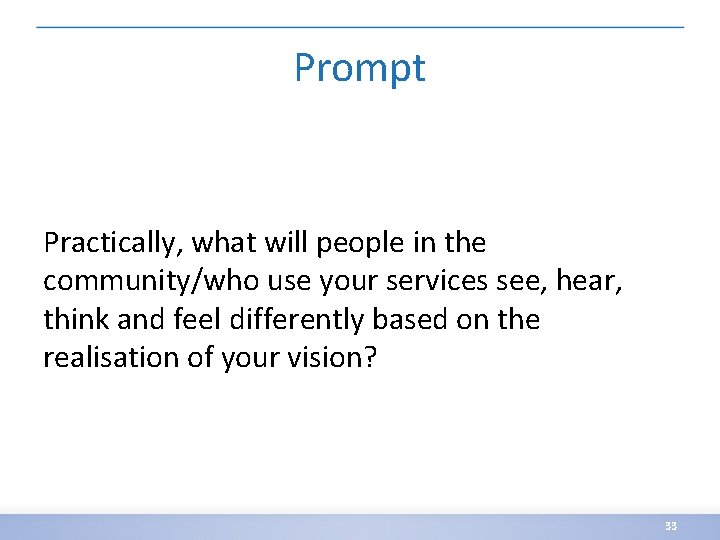 Prompt

Practically, what will people in the community/who use your services see, hear, think and feel differently based on the realisation of your vision?

33